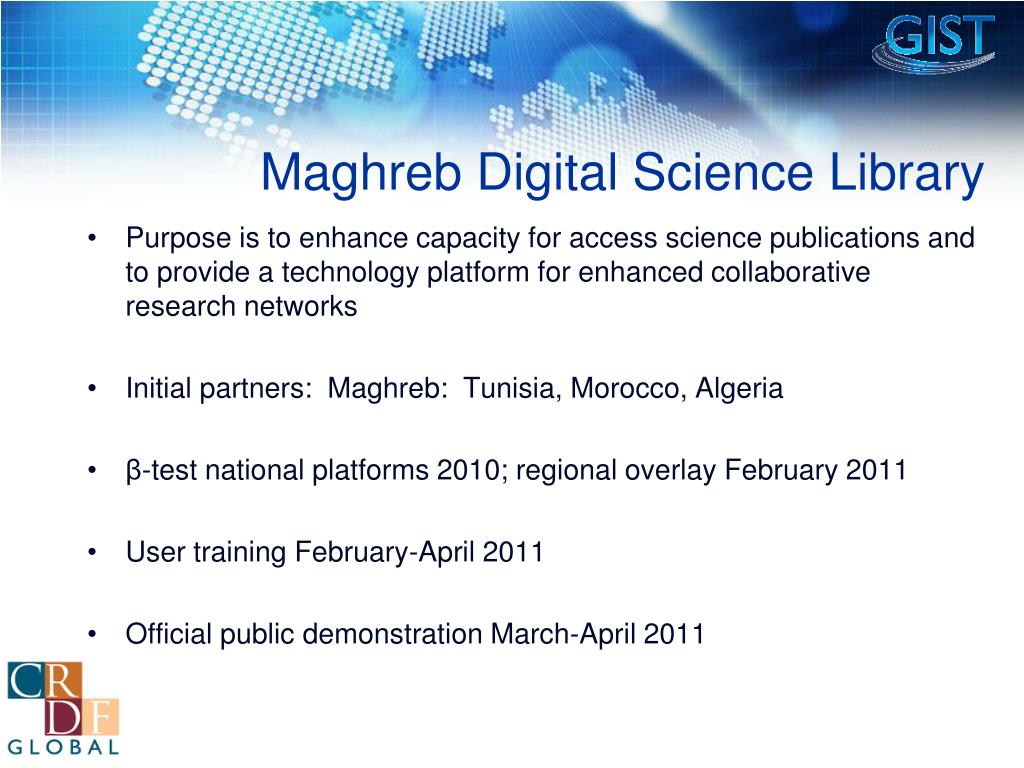 GIST

Maghreb Digital Science Library

• Purpose is to enhance capacity for access science publications and to provide a technology platform for enhanced collaborative research networks

• Initial partners: Maghreb: Tunisia, Morocco, Algeria

• β-test national platforms 2010; regional overlay February 2011

• User training February-April 2011

• Official public demonstration March-April 2011

CRDF GLOBAL